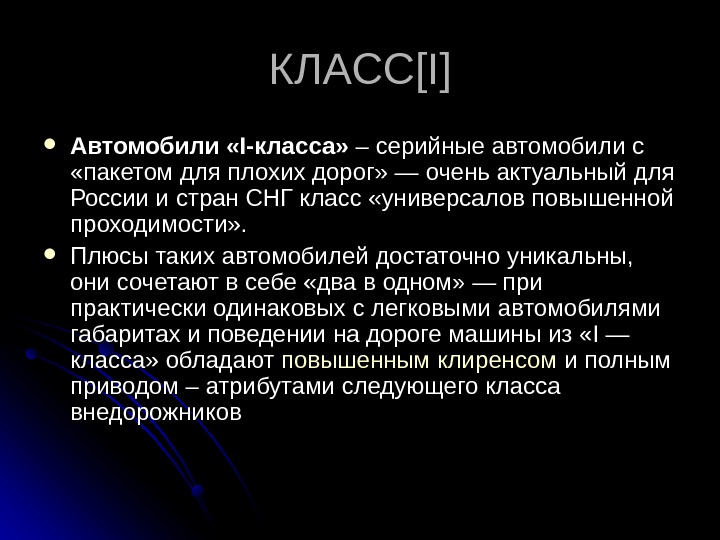 КЛАСС[I]

Автомобили «I-класса» – серийные автомобили с «пакетом для плохих дорог» — очень актуальный для России и стран СНГ класс «универсалов повышенной проходимости».

Плюсы таких автомобилей достаточно уникальны, они сочетают в себе «два в одном» — при практически одинаковых с легковыми автомобилями габаритах и поведении на дороге машины из «I — класса» обладают повышенным клиренсом и полным приводом – атрибутами следующего класса внедорожников